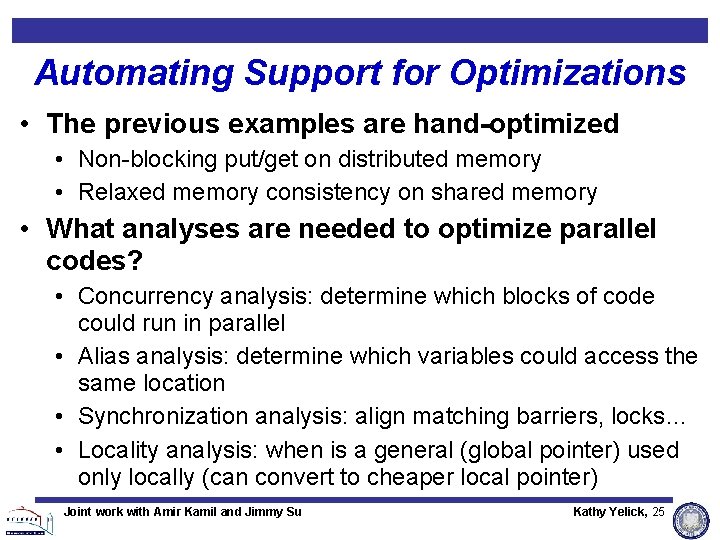 Automating Support for Optimizations

• The previous examples are hand-optimized
  • Non-blocking put/get on distributed memory
  • Relaxed memory consistency on shared memory

• What analyses are needed to optimize parallel codes?
  • Concurrency analysis: determine which blocks of code could run in parallel
  • Alias analysis: determine which variables could access the same location
  • Synchronization analysis: align matching barriers, locks…
  • Locality analysis: when is a general (global pointer) used only locally (can convert to cheaper local pointer)

Joint work with Amir Kamil and Jimmy Su

Kathy Yelick, 25